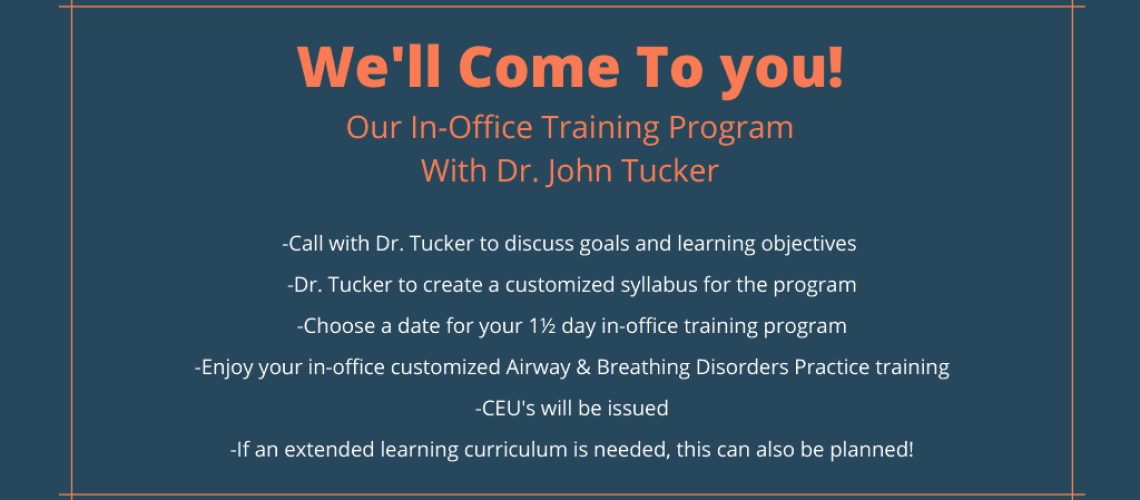 We'll Come To you!

Our In-Office Training Program
With Dr. John Tucker

-Call with Dr. Tucker to discuss goals and learning objectives

-Dr. Tucker to create a customized syllabus for the program

-Choose a date for your 1½ day in-office training program

-Enjoy your in-office customized Airway & Breathing Disorders Practice training

-CEU's will be issued

-If an extended learning curriculum is needed, this can also be planned!